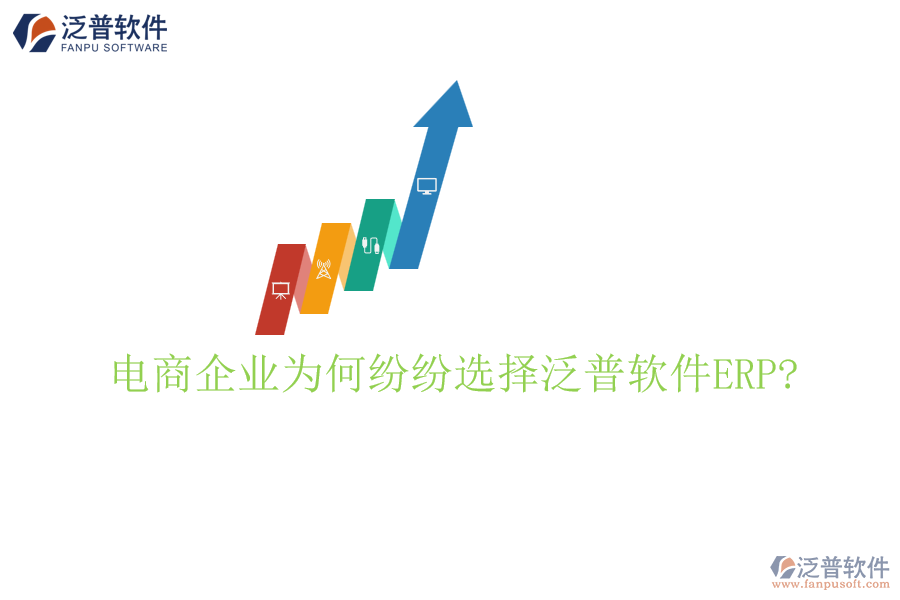 泛普软件
FANPU SOFTWARE

电商企业为何纷纷选择泛普软件ERP?

泛普软件
www.fanpusoft.com